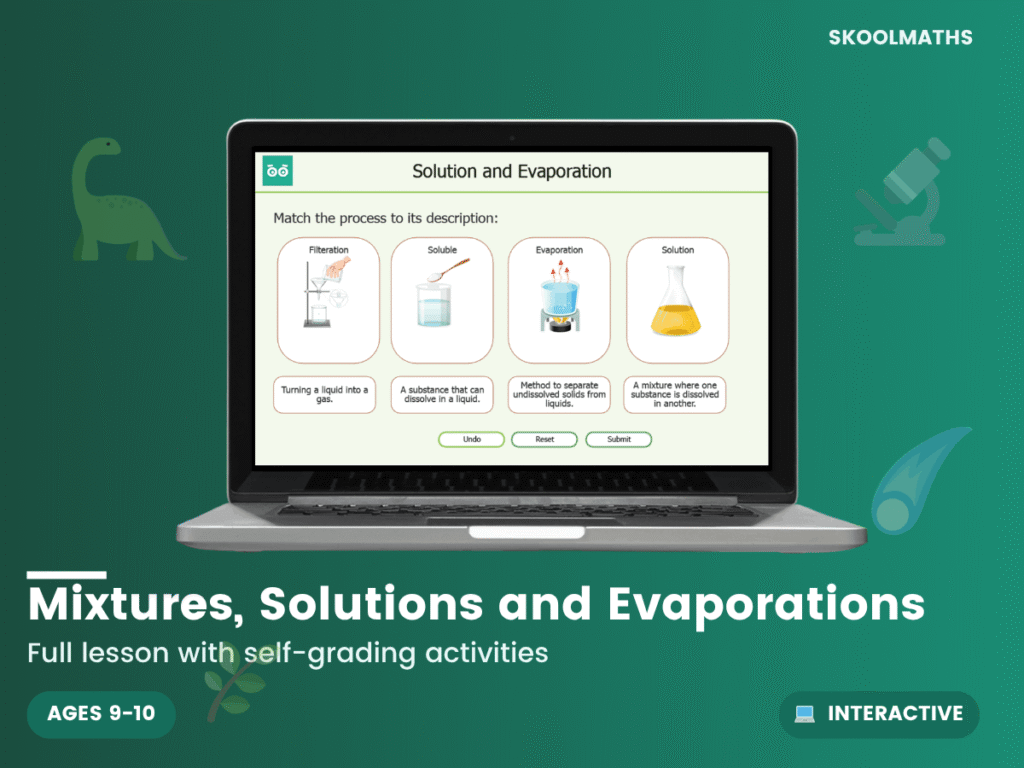 SKOOLMATHS

Solution and Evaporation

Match the process to its description:

Filteration

Soluble

Evaporation

Solution

Turning a liquid into a gas.

A substance that can dissolve in a liquid.

Method to separate undissolved solids from liquids.

A mixture where one substance is dissolved in another.

Undo

Reset

Submit

Mixtures, Solutions and Evaporations

Full lesson with self-grading activities

AGES 9-10

INTERACTIVE